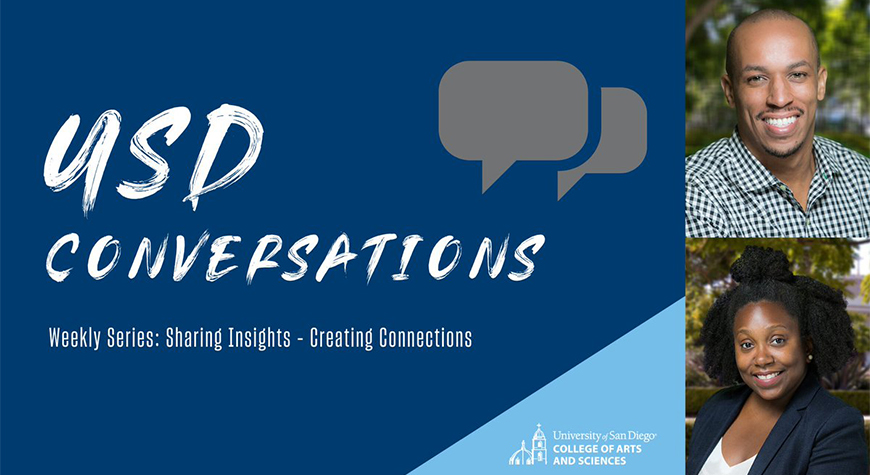 USD CONVERSATIONS

Weekly Series: Sharing Insights - Creating Connections

University of San Diego
COLLEGE OF ARTS AND SCIENCES